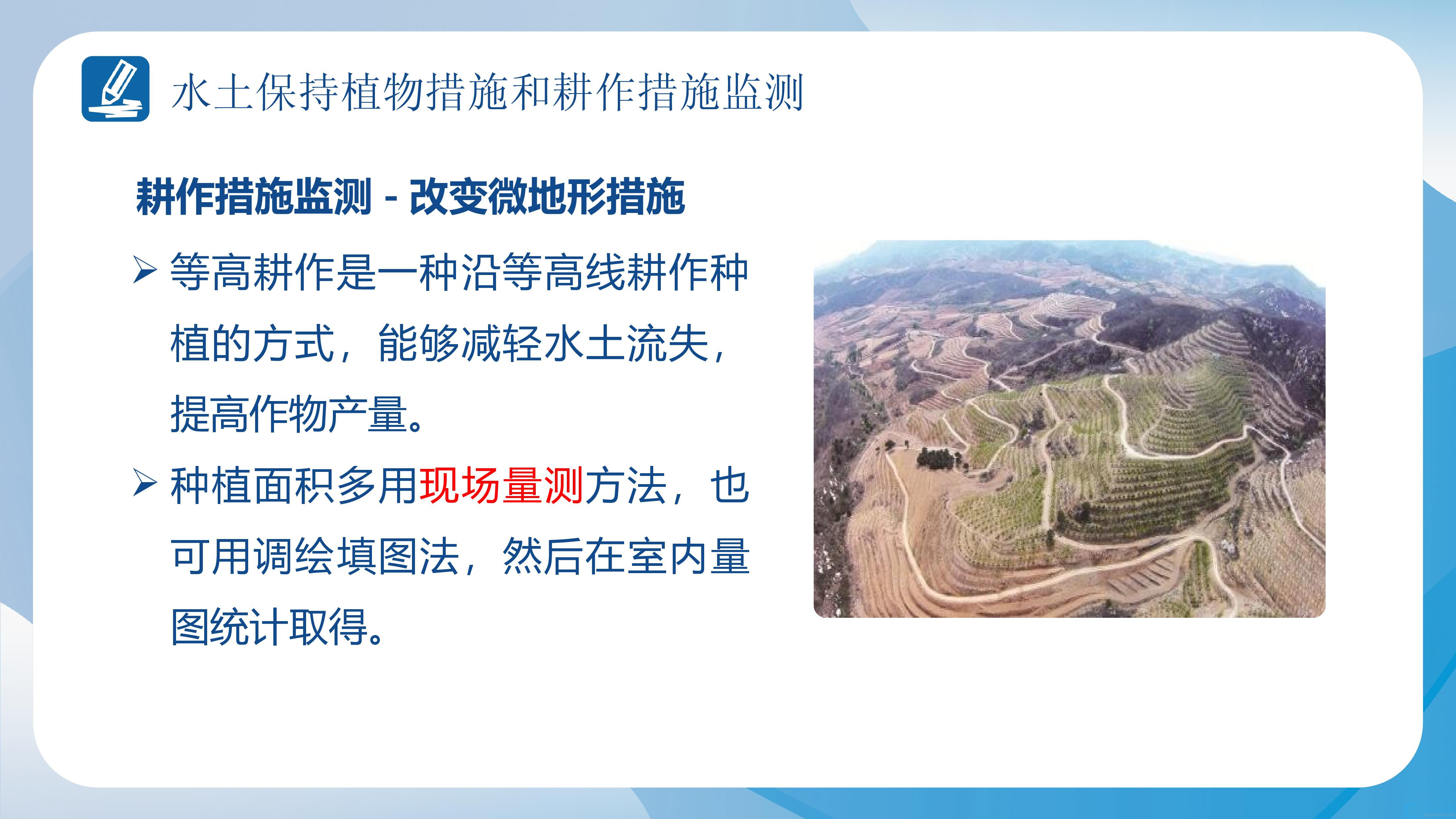 水土保持植物措施和耕作措施监测

耕作措施监测 - 改变微地形措施

➢ 等高耕作是一种沿等高线耕作种植的方式，能够减轻水土流失，提高作物产量。

➢ 种植面积多用现场量测方法，也可用调绘填图法，然后在室内量图统计取得。